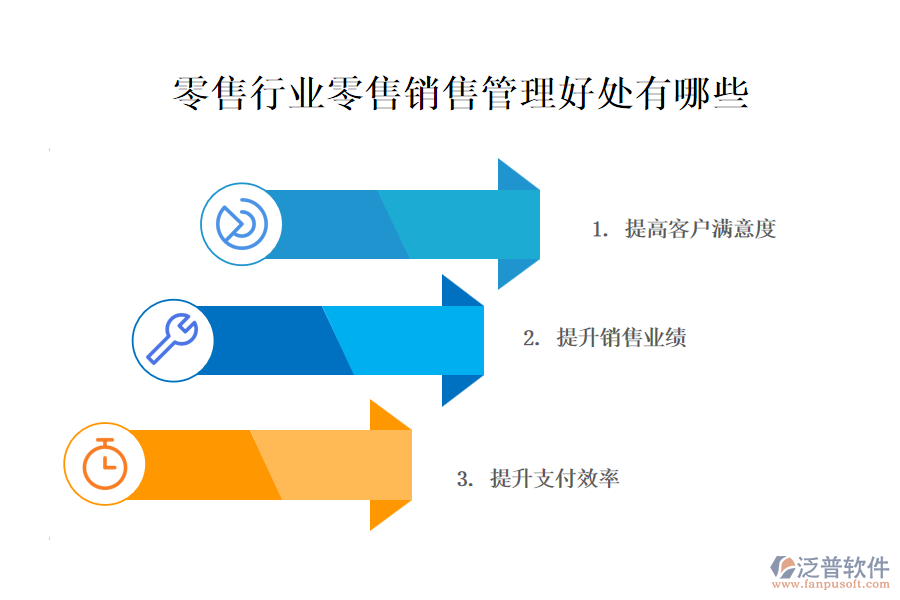 零售行业零售销售管理好处有哪些

1. 提高客户满意度

2. 提升销售业绩

3. 提升支付效率

泛普软件
www.fanpusoft.com